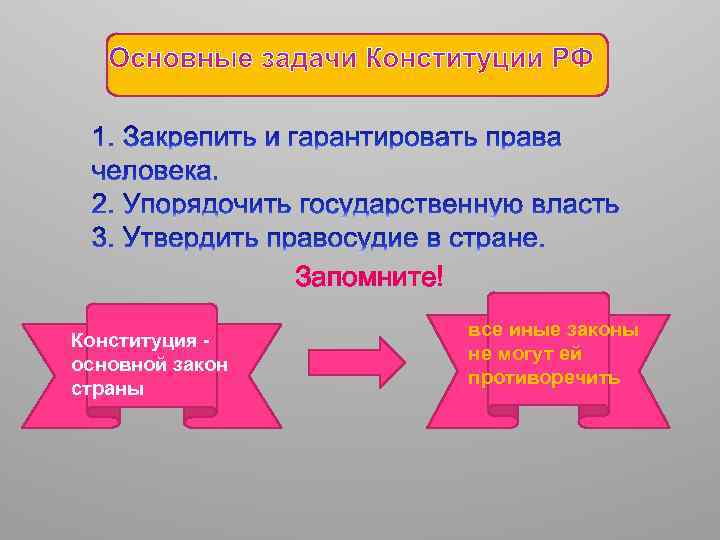 Основные задачи Конституции РФ

1. Закрепить и гарантировать права человека.
2. Упорядочить государственную власть
3. Утвердить правосудие в стране.

Запомните!

Конституция - основной закон страны

все иные законы не могут ей противоречить